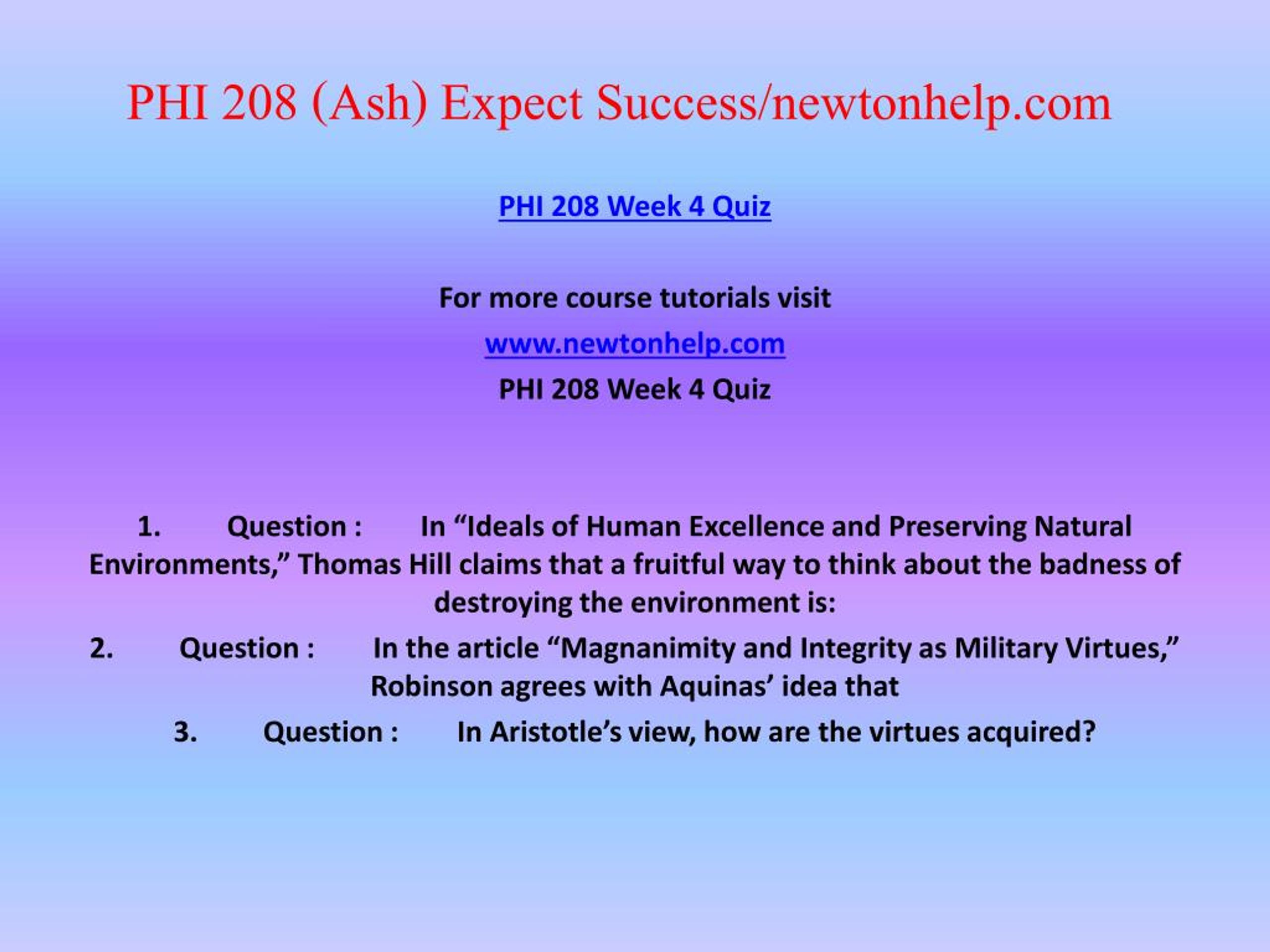 PHI 208 (Ash) Expect Success/newtonhelp.com

PHI 208 Week 4 Quiz

For more course tutorials visit

www.newtonhelp.com

PHI 208 Week 4 Quiz

1. Question : In “Ideals of Human Excellence and Preserving Natural Environments,” Thomas Hill claims that a fruitful way to think about the badness of destroying the environment is:

2. Question : In the article “Magnanimity and Integrity as Military Virtues,” Robinson agrees with Aquinas’ idea that

3. Question : In Aristotle’s view, how are the virtues acquired?